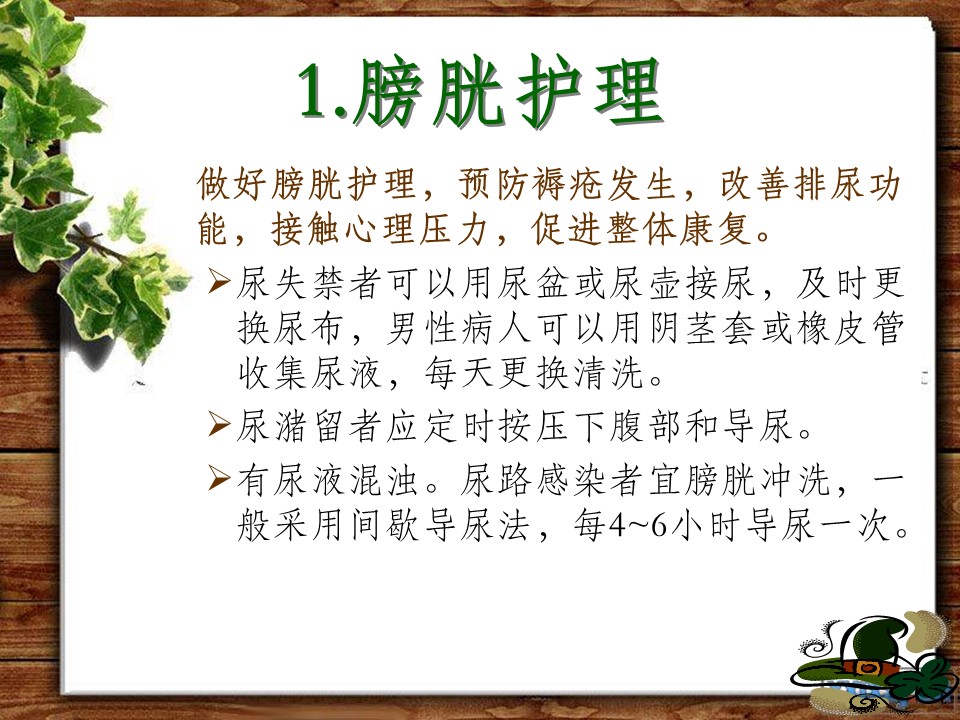 1.膀胱护理

做好膀胱护理，预防褥疮发生，改善排尿功能，接触心理压力，促进整体康复。

➢尿失禁者可以用尿盆或尿壶接尿，及时更换尿布，男性病人可以用阴茎套或橡皮管收集尿液，每天更换清洗。

➢尿潴留者应定时按压下腹部和导尿。

➢有尿液混浊。尿路感染者宜膀胱冲洗，一般采用间歇导尿法，每4~6小时导尿一次。